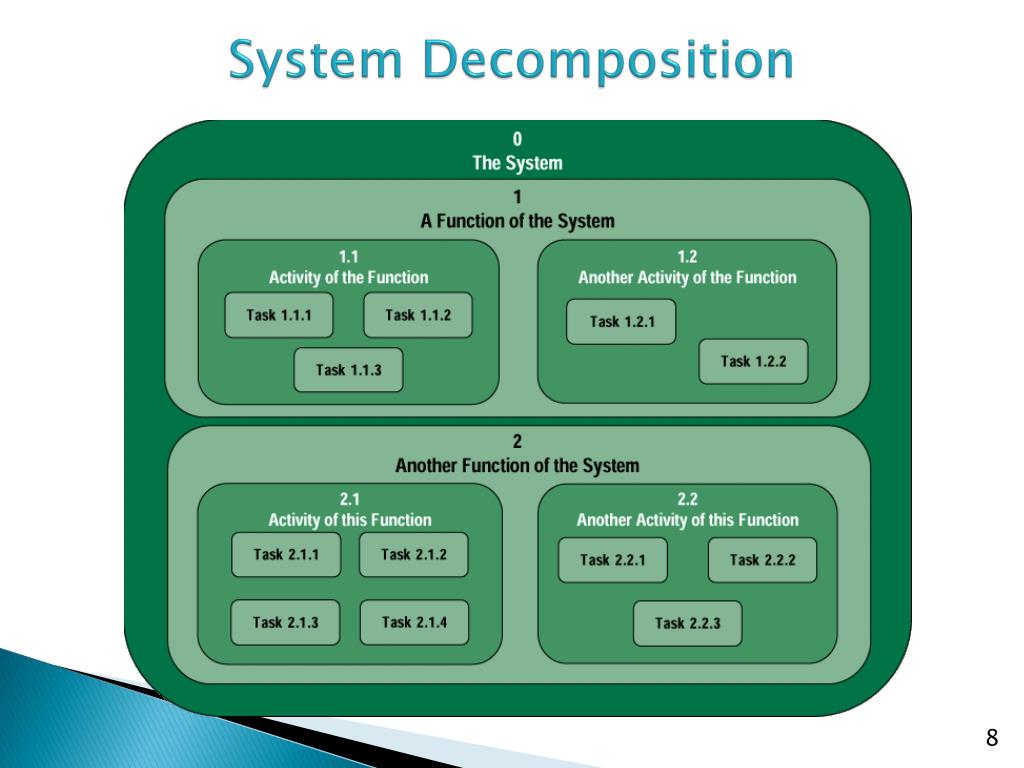 System Decomposition

0
The System

1
A Function of the System

1.1
Activity of the Function

Task 1.1.1

Task 1.1.2

Task 1.1.3

1.2
Another Activity of the Function

Task 1.2.1

Task 1.2.2

2
Another Function of the System

2.1
Activity of this Function

Task 2.1.1

Task 2.1.2

Task 2.1.3

Task 2.1.4

2.2
Another Activity of this Function

Task 2.2.1

Task 2.2.2

Task 2.2.3

8